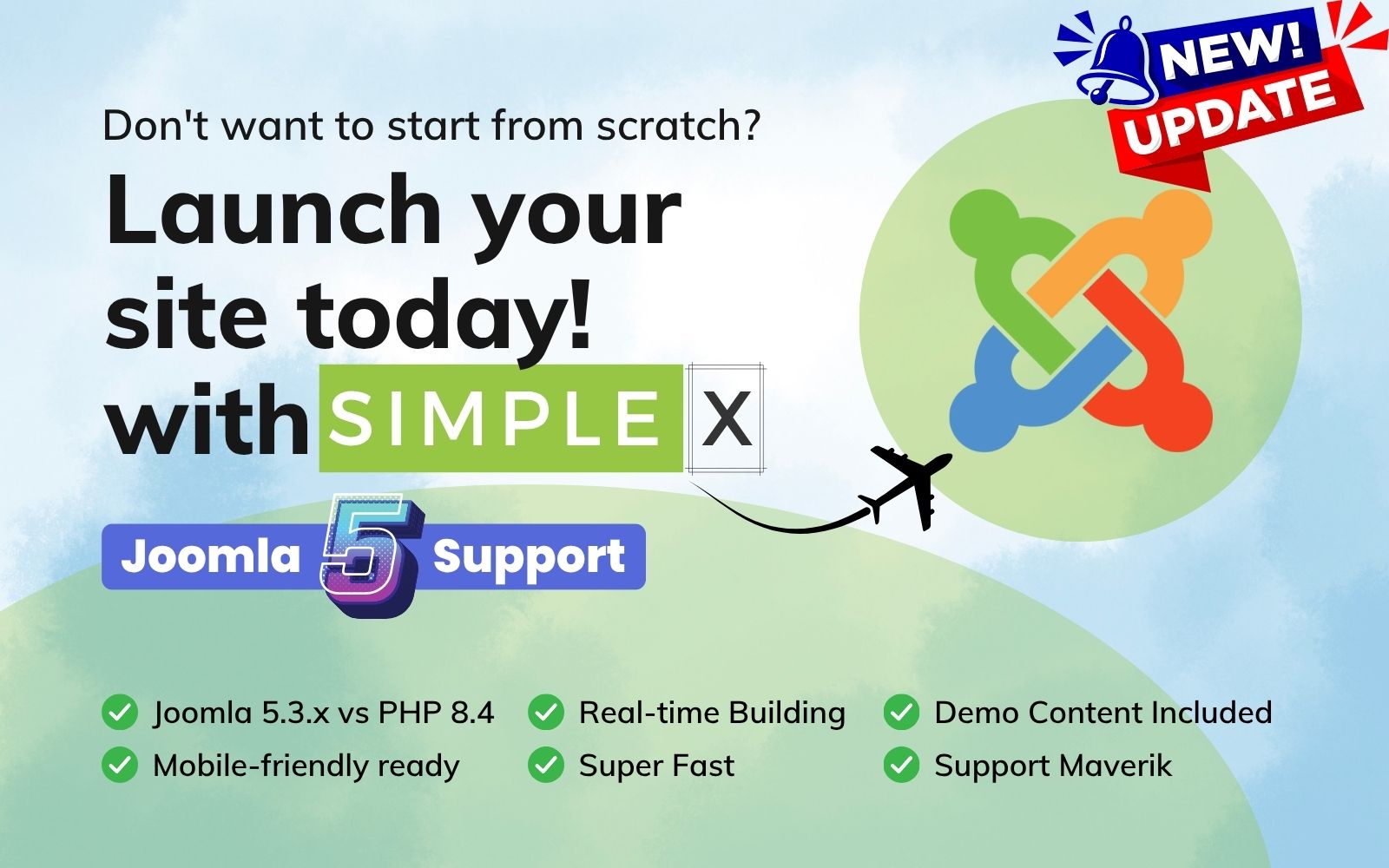 NEW! UPDATE

Don't want to start from scratch?

Launch your site today! with SIMPLE X

Joomla 5 Support

Joomla 5.3.x vs PHP 8.4
Mobile-friendly ready
Real-time Building
Super Fast
Demo Content Included
Support Maverik